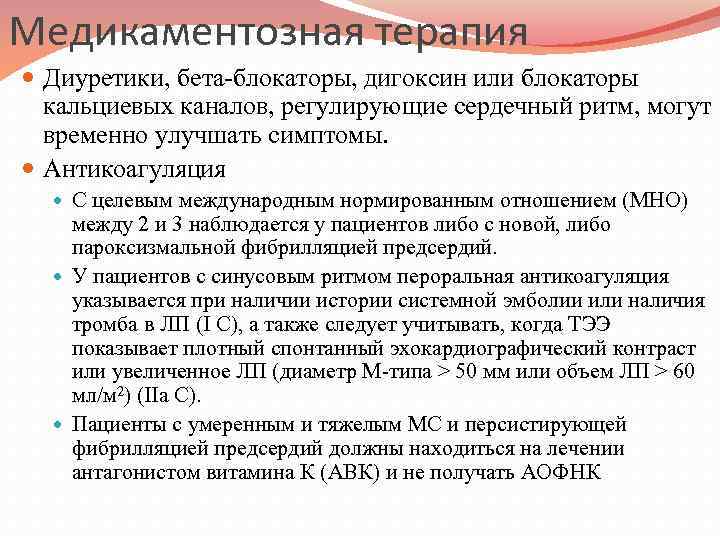 Медикаментозная терапия

Диуретики, бета-блокаторы, дигоксин или блокаторы кальциевых каналов, регулирующие сердечный ритм, могут временно улучшать симптомы.

Антикоагуляция

С целевым международным нормированным отношением (МНО) между 2 и 3 наблюдается у пациентов либо с новой, либо пароксизмальной фибрилляцией предсердий.

У пациентов с синусовым ритмом пероральная антикоагуляция указывается при наличии истории системной эмболии или наличия тромба в ЛП (I C), а также следует учитывать, когда ТЭЭ показывает плотный спонтанный эхокардиографический контраст или увеличенное ЛП (диаметр М-типа > 50 мм или объем ЛП > 60 мл/м$^2$) (IIa C).

Пациенты с умеренным и тяжелым МС и персистирующей фибрилляцией предсердий должны находиться на лечении антагонистом витамина К (АВК) и не получать АОФНК